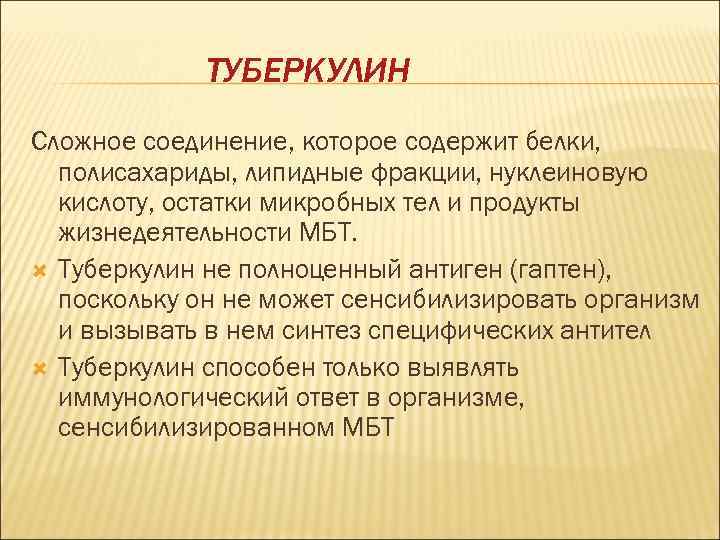 ТУБЕРКУЛИН

Сложное соединение, которое содержит белки, полисахариды, липидные фракции, нуклеиновую кислоту, остатки микробных тел и продукты жизнедеятельности МБТ.

Туберкулин не полноценный антиген (гаптен), поскольку он не может сенсибилизировать организм и вызывать в нем синтез специфических антител

Туберкулин способен только выявлять иммунологический ответ в организме, сенсибилизированном МБТ